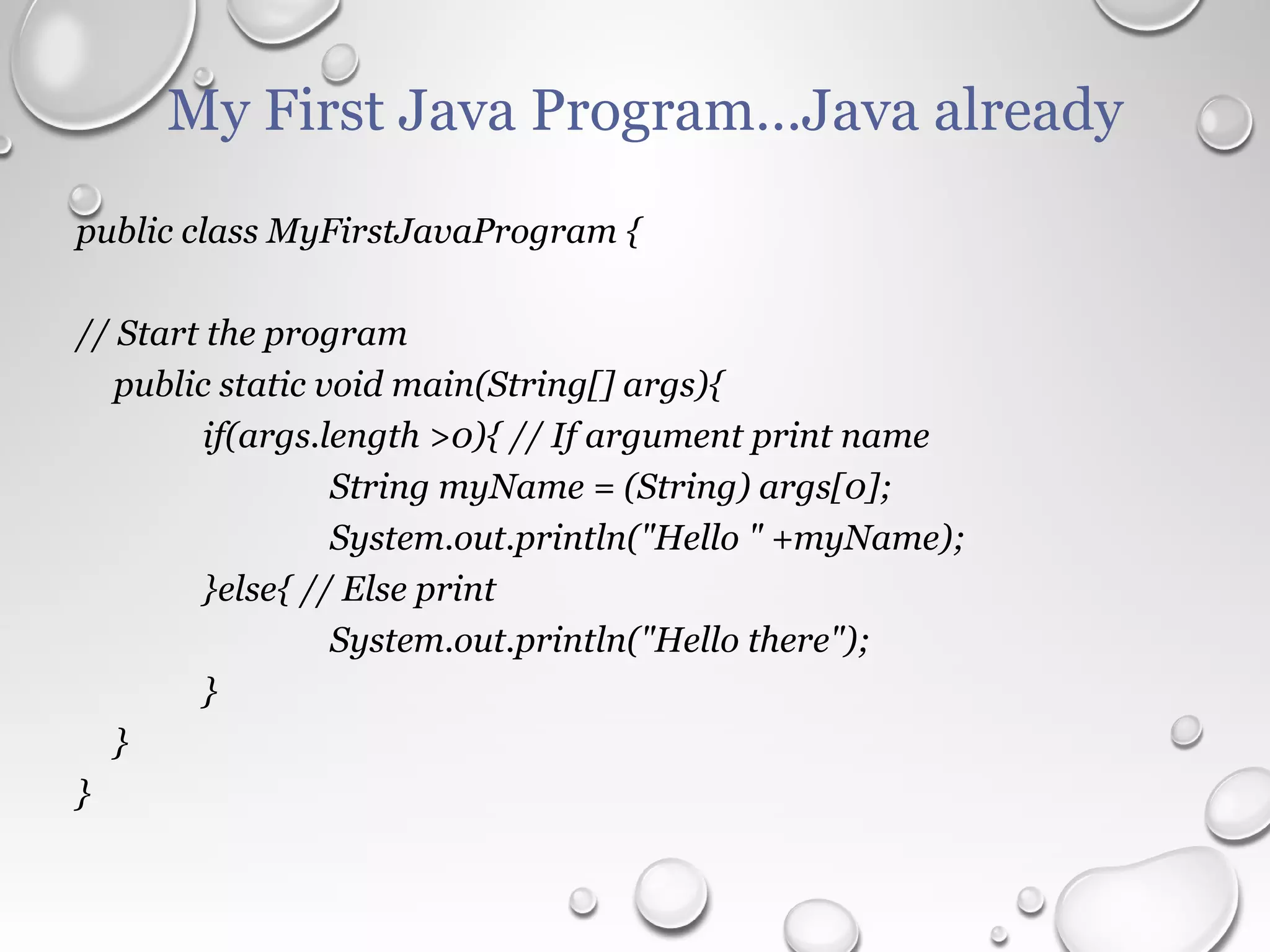 My First Java Program…Java already

public class MyFirstJavaProgram {

// Start the program
public static void main(String[] args){
if(args.length >0){ // If argument print name
String myName = (String) args[0];
System.out.println("Hello " +myName);
}else{ // Else print
System.out.println("Hello there");
}
}
}